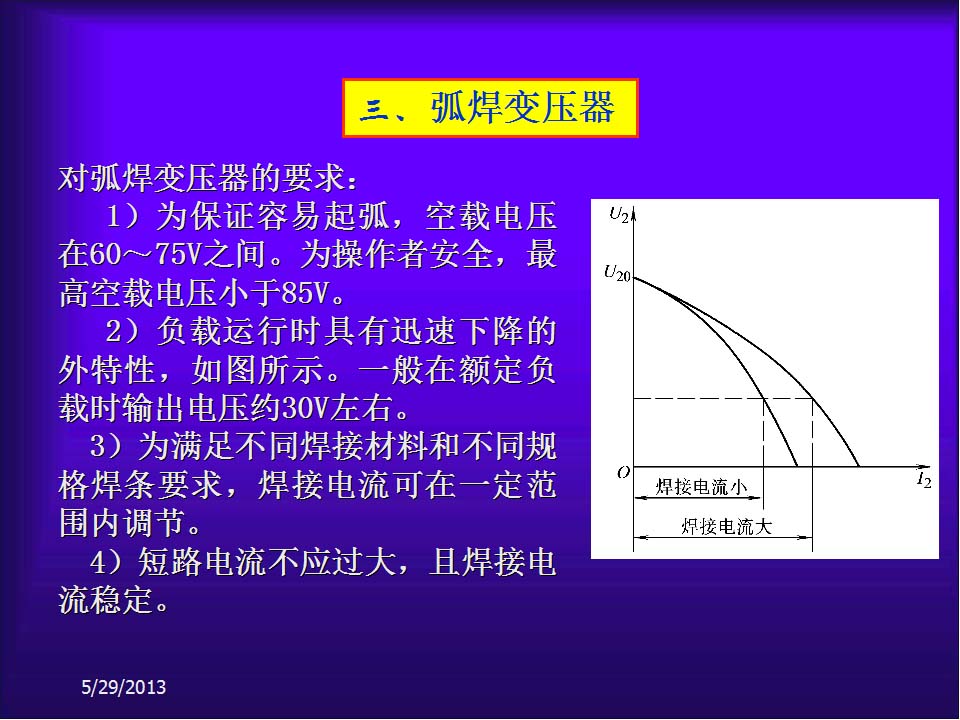 三、弧焊变压器

对弧焊变压器的要求：

1）为保证容易起弧，空载电压在60～75V之间。为操作者安全，最高空载电压小于85V。

2）负载运行时具有迅速下降的外特性，如图所示。一般在额定负载时输出电压约30V左右。

3）为满足不同焊接材料和不同规格焊条要求，焊接电流可在一定范围内调节。

4）短路电流不应过大，且焊接电流稳定。

$U_2$
$U_{20}$
$O$
$I_2$
焊接电流小
焊接电流大

5/29/2013